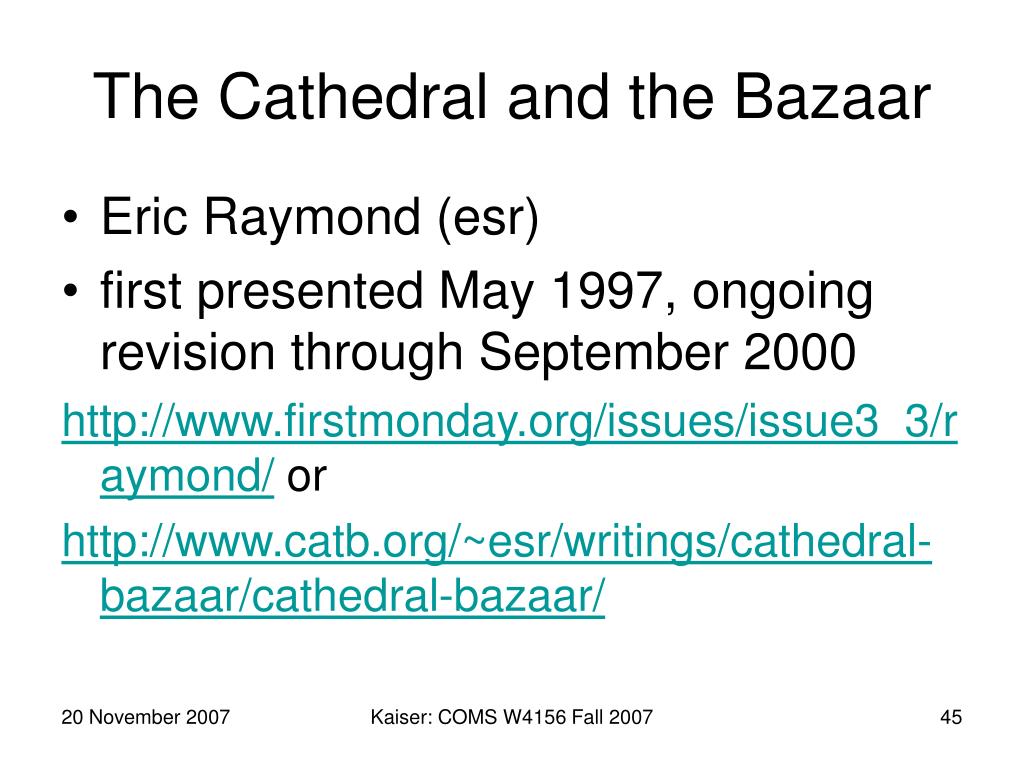 The Cathedral and the Bazaar

• Eric Raymond (esr)
• first presented May 1997, ongoing revision through September 2000

http://www.firstmonday.org/issues/issue3_3/raymond/ or

http://www.catb.org/~esr/writings/cathedral-bazaar/cathedral-bazaar/

20 November 2007 Kaiser: COMS W4156 Fall 2007 45